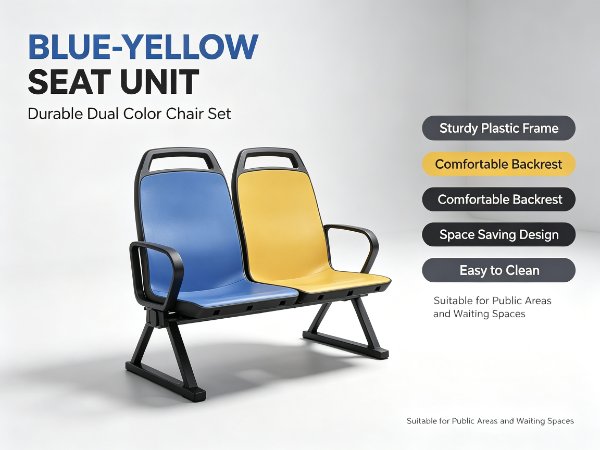 BLUE-YELLOW
SEAT UNIT

Durable Dual Color Chair Set

Sturdy Plastic Frame

Comfortable Backrest

Comfortable Backrest

Space Saving Design

Easy to Clean

Suitable for Public Areas and Waiting Spaces

Suitable for Public Areas and Waiting Spaces